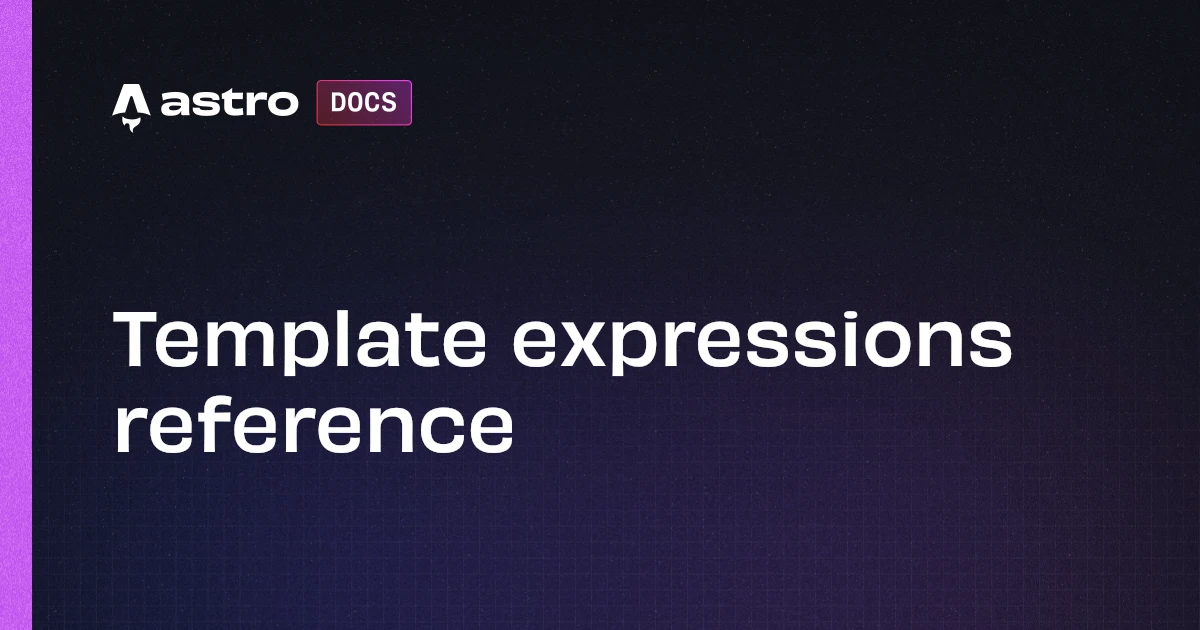 astro DOCS

Template expressions reference